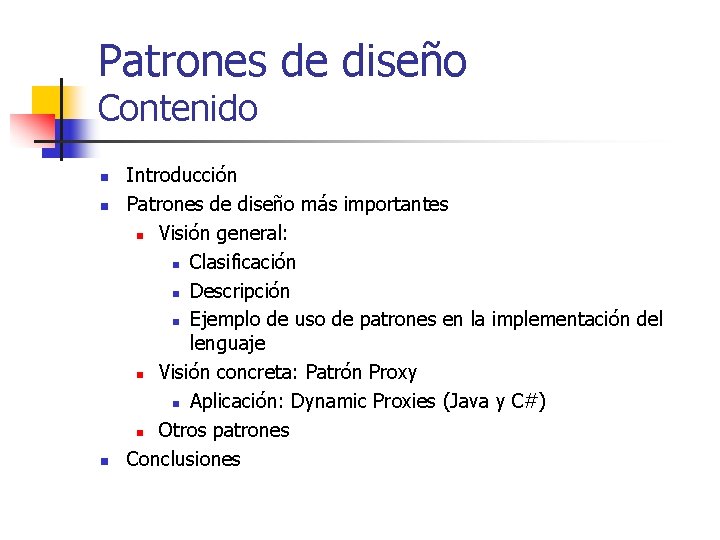 Patrones de diseño
Contenido

- Introducción
- Patrones de diseño más importantes
  - Visión general:
    - Clasificación
    - Descripción
    - Ejemplo de uso de patrones en la implementación del lenguaje
  - Visión concreta: Patrón Proxy
    - Aplicación: Dynamic Proxies (Java y C#)
  - Otros patrones
- Conclusiones